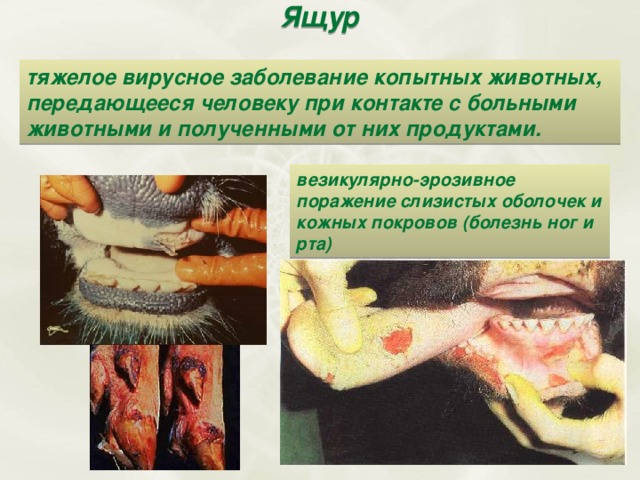 Ящур

тяжелое вирусное заболевание копытных животных, передающееся человеку при контакте с больными животными и полученными от них продуктами.

везикулярно-эрозивное поражение слизистых оболочек и кожных покровов (болезнь ног и рта)